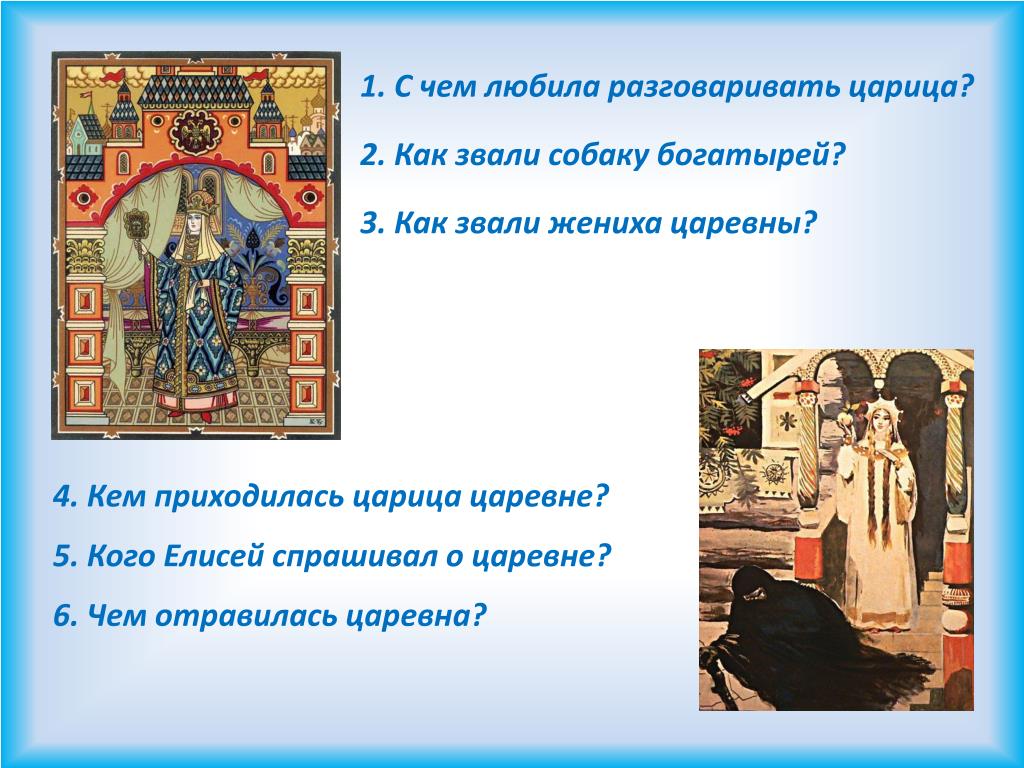 1. С чем любила разговаривать царица?

2. Как звали собаку богатырей?

3. Как звали жениха царевны?

4. Кем приходилась царица царевне?

5. Кого Елисей спрашивал о царевне?

6. Чем отравилась царевна?